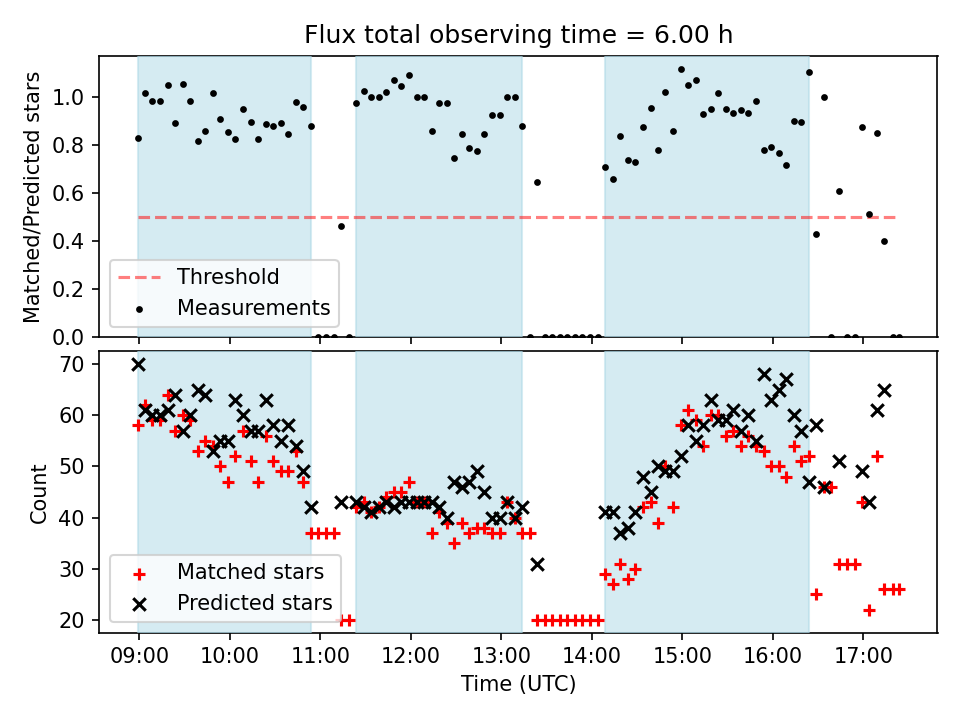 Flux total observing time = 6.00 h

Matched/Predicted stars

1.0
0.8
0.6
0.4
0.2
0.0

Threshold
Measurements

Count

70
60
50
40
30
20

Matched stars
Predicted stars

09:00
10:00
11:00
12:00
13:00
14:00
15:00
16:00
17:00

Time (UTC)